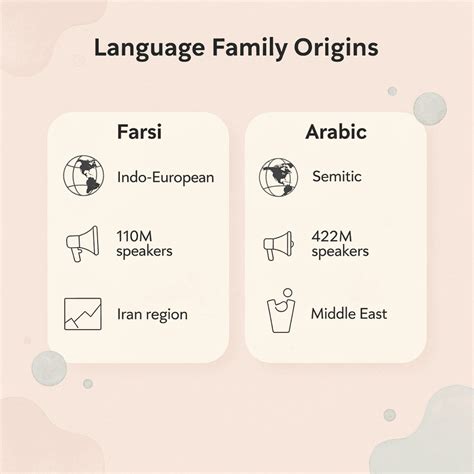 Language Family Origins

Farsi

Indo-European

110M speakers

Iran region

Arabic

Semitic

422M speakers

Middle East